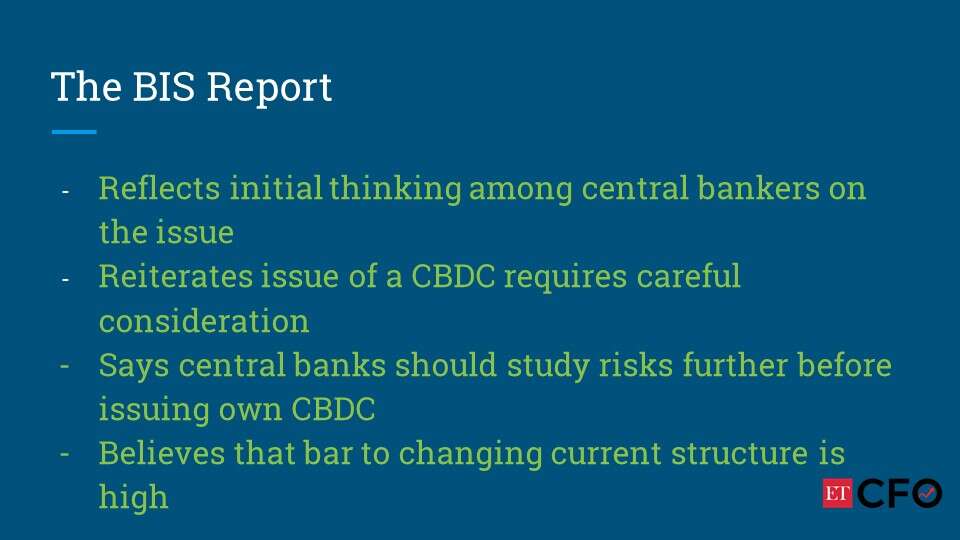 The BIS Report

- Reflects initial thinking among central bankers on the issue
- Reiterates issue of a CBDC requires careful consideration
- Says central banks should study risks further before issuing own CBDC
- Believes that bar to changing current structure is high

ET CFO